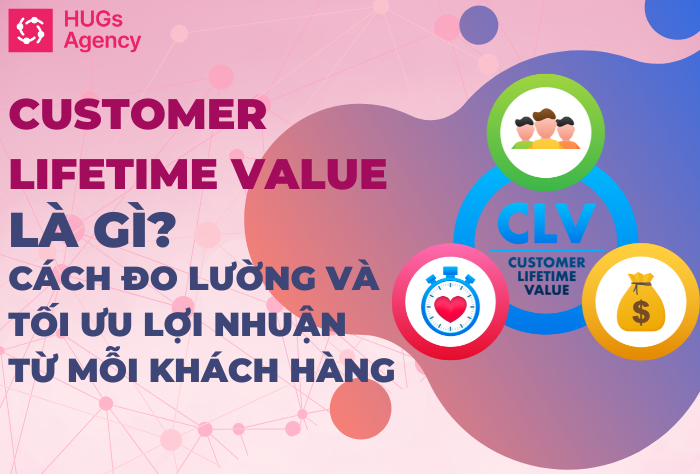 HUGs Agency

CUSTOMER LIFETIME VALUE LÀ GÌ?
CÁCH ĐO LƯỜNG VÀ TỐI ƯU LỢI NHUẬN TỪ MỖI KHÁCH HÀNG

CLV
CUSTOMER LIFETIME VALUE

$